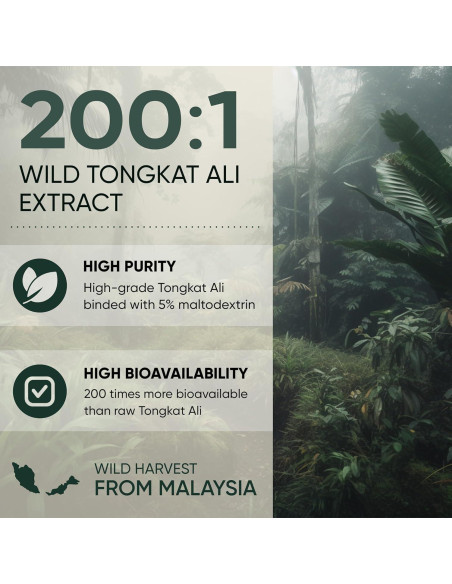 200:1

WILD TONGKAT ALI EXTRACT

HIGH PURITY

High-grade Tongkat Ali binded with 5% maltodextrin

HIGH BIOAVAILABILITY

200 times more bioavailable than raw Tongkat Ali

WILD HARVEST
FROM MALAYSIA